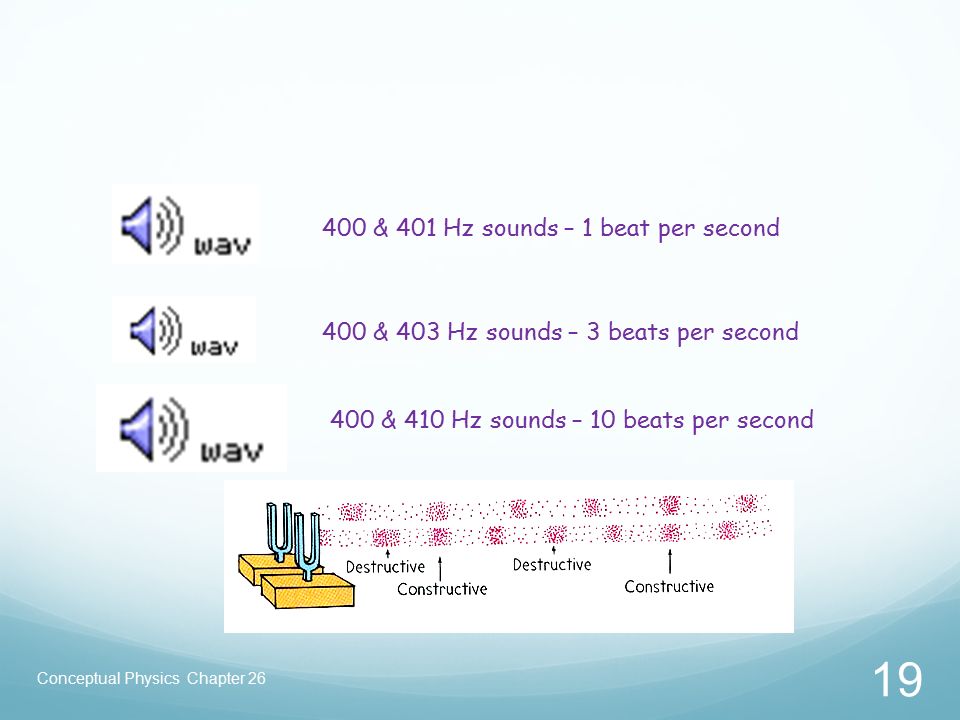 wav

400 & 401 Hz sounds – 1 beat per second

wav

400 & 403 Hz sounds – 3 beats per second

wav

400 & 410 Hz sounds – 10 beats per second

Destructive
Constructive
Destructive
Constructive

Conceptual Physics Chapter 26

19